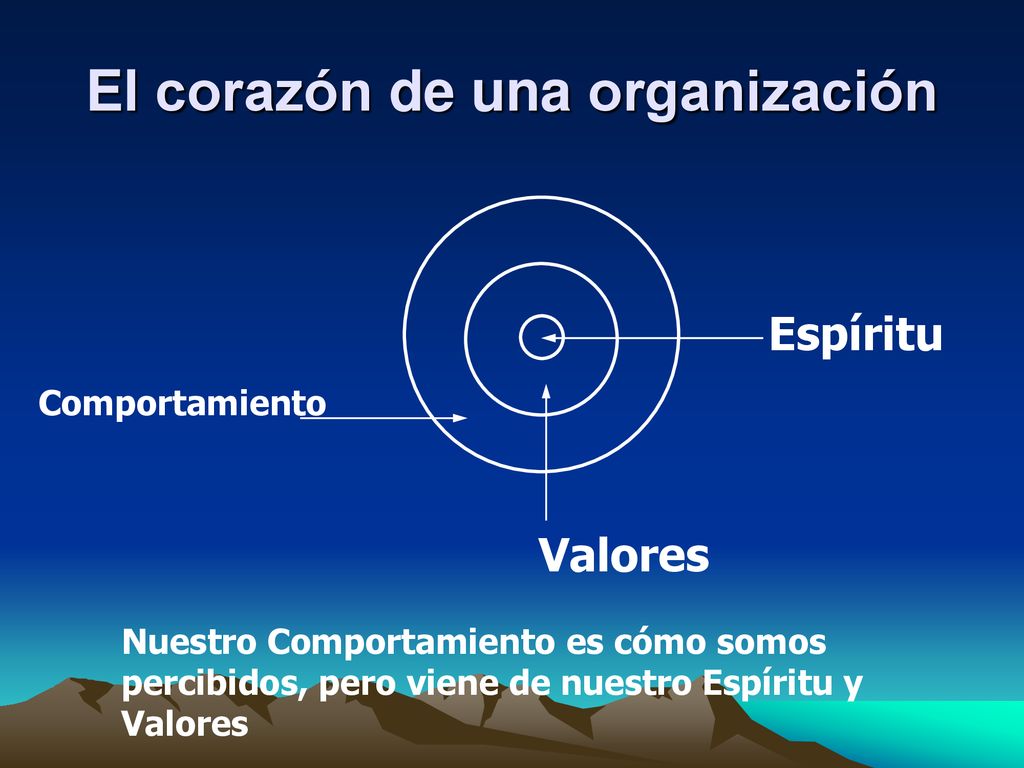 El corazón de una organización

Espíritu

Comportamiento

Valores

Nuestro Comportamiento es cómo somos percibidos, pero viene de nuestro Espíritu y Valores